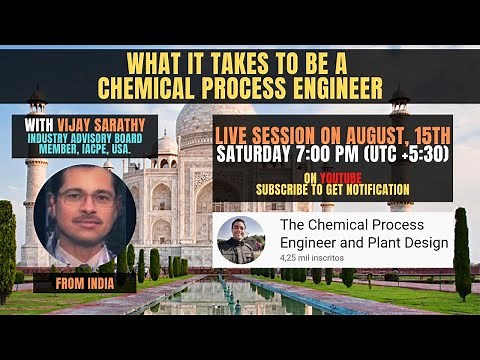 WHAT IT TAKES TO BE A CHEMICAL PROCESS ENGINEER

WITH VIJAY SARATHY
INDUSTRY ADVISORY BOARD MEMBER, IACPE, USA.

FROM INDIA

LIVE SESSION ON AUGUST, 15TH
SATURDAY 7:00 PM (UTC +5:30)

ON YOUTUBE
SUBSCRIBE TO GET NOTIFICATION

The Chemical Process Engineer and Plant Design
4,25 mil inscritos